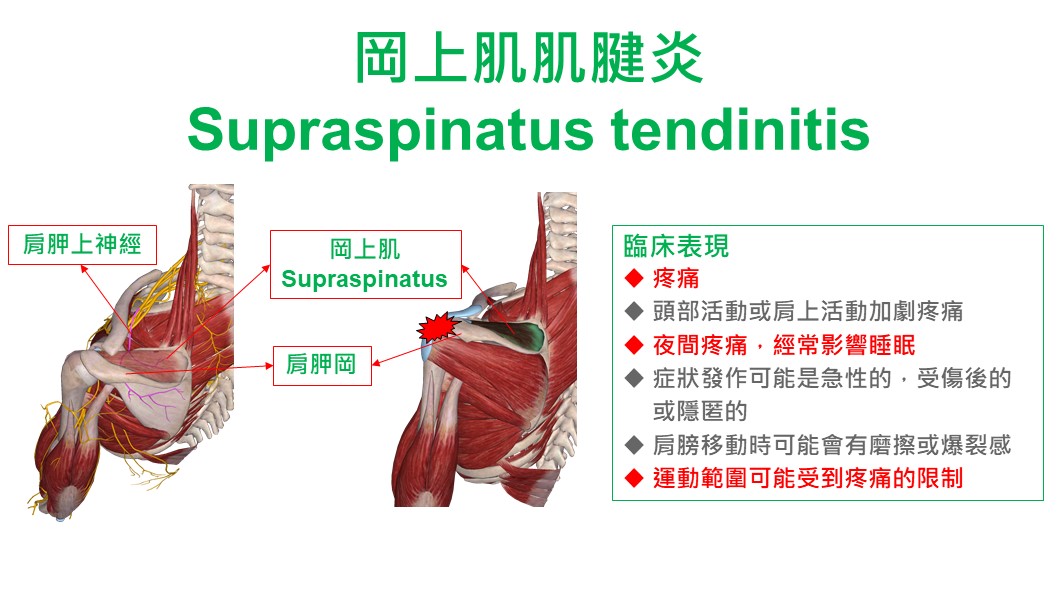 岡上肌肌腱炎
Supraspinatus tendinitis

肩胛上神經

岡上肌
Supraspinatus

肩胛岡

臨床表現
◆ 疼痛
◆ 頭部活動或肩上活動加劇疼痛
◆ 夜間疼痛，經常影響睡眠
◆ 症狀發作可能是急性的，受傷後的或隱匿的
◆ 肩膀移動時可能會有磨擦或爆裂感
◆ 運動範圍可能受到疼痛的限制